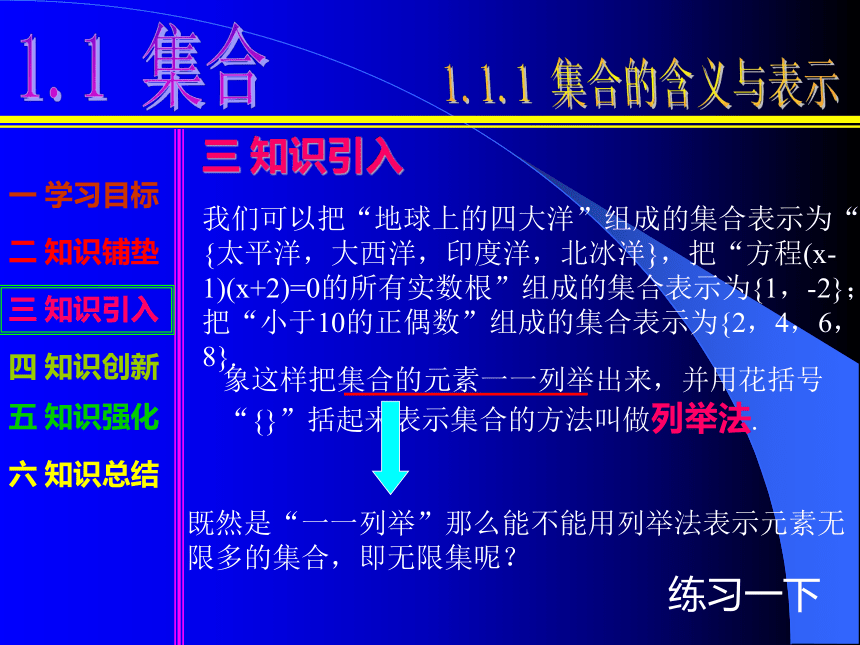 1.1 集合

1.1.1 集合的含义与表示

一 学习目标

二 知识铺垫

三 知识引入

四 知识创新

五 知识强化

六 知识总结

三 知识引入

我们可以把“地球上的四大洋”组成的集合表示为“{太平洋，大西洋，印度洋，北冰洋}，把“方程(x-1)(x+2)=0的所有实数根”组成的集合表示为{1，-2}；把“小于10的正偶数”组成的集合表示为{2，4，6，8}

象这样把集合的元素一一列举出来，并用花括号“{}”括起来表示集合的方法叫做列举法.

既然是“一一列举”那么能不能用列举法表示元素无限多的集合，即无限集呢？

练习一下